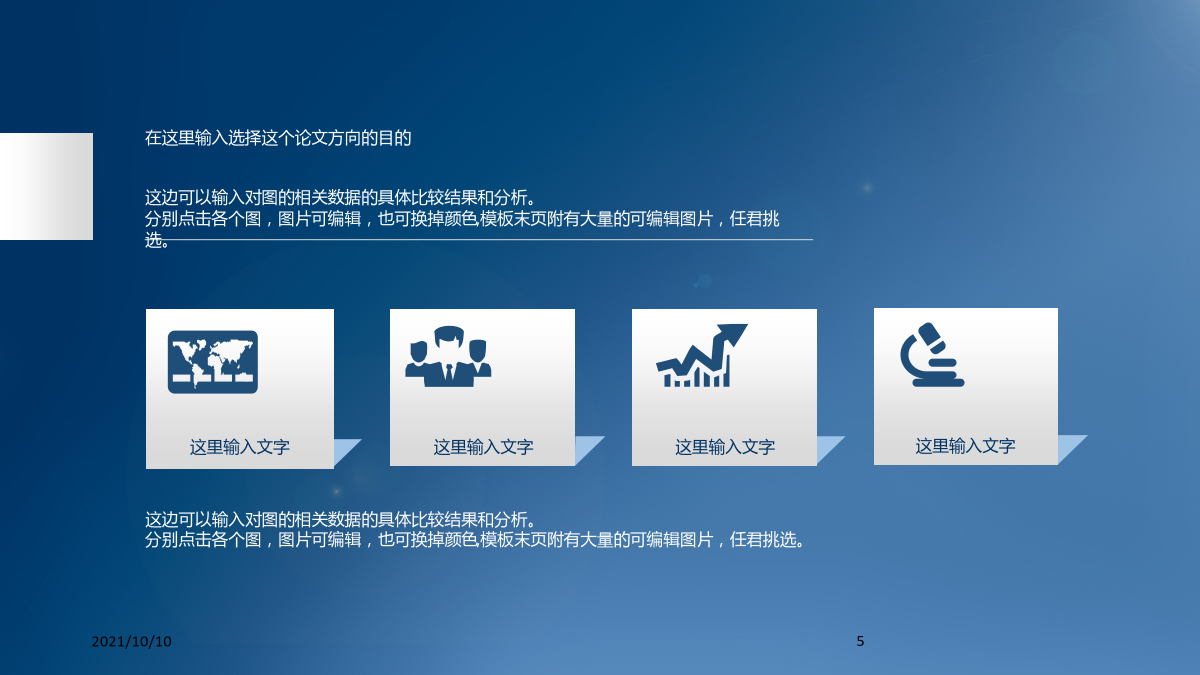 在这里输入选择这个论文方向的目的

这边可以输入对图的相关数据的具体比较结果和分析。
分别点击各个图，图片可编辑，也可换掉颜色.模板末页附有大量的可编辑图片，任君挑选。

这里输入文字

这里输入文字

这里输入文字

这里输入文字

这边可以输入对图的相关数据的具体比较结果和分析。
分别点击各个图，图片可编辑，也可换掉颜色.模板末页附有大量的可编辑图片，任君挑选。

2021/10/10

5